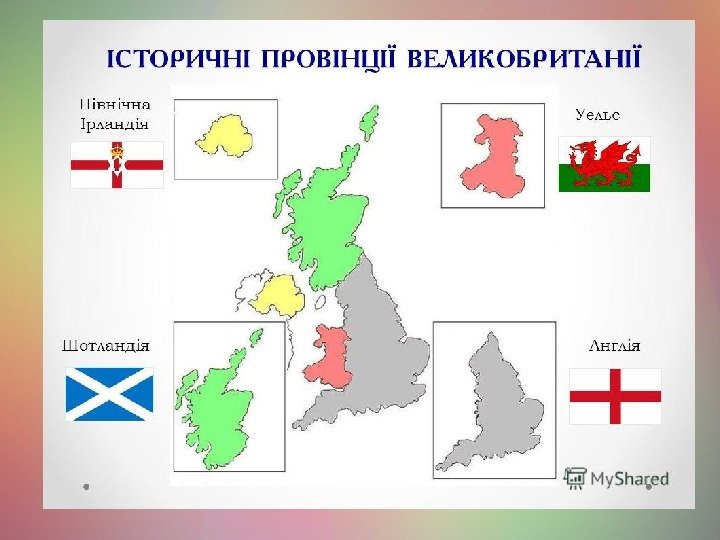 ІСТОРИЧНІ ПРОВІНЦІЇ ВЕЛИКОБРИТАНІЇ

Північна Ірландія

Уельс

Шотландія

Англія

MyShared